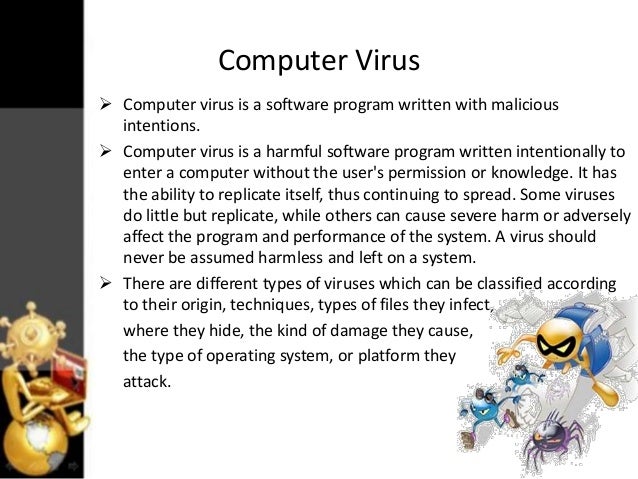 Computer Virus

➢ Computer virus is a software program written with malicious intentions.

➢ Computer virus is a harmful software program written intentionally to enter a computer without the user's permission or knowledge. It has the ability to replicate itself, thus continuing to spread. Some viruses do little but replicate, while others can cause severe harm or adversely affect the program and performance of the system. A virus should never be assumed harmless and left on a system.

➢ There are different types of viruses which can be classified according to their origin, techniques, types of files they infect, where they hide, the kind of damage they cause, the type of operating system, or platform they attack.